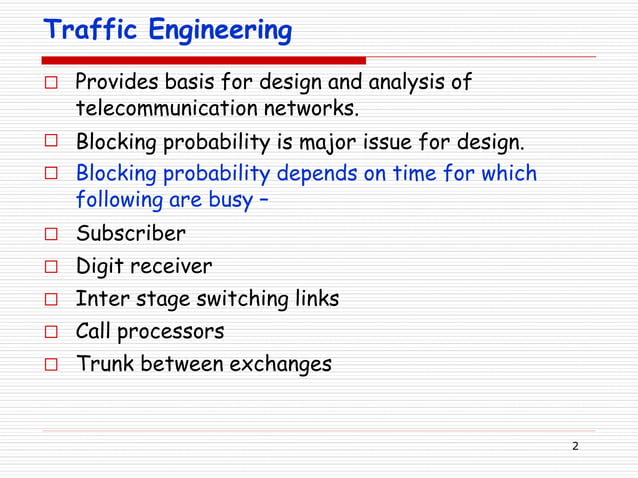 Traffic Engineering

□ Provides basis for design and analysis of telecommunication networks.

□ Blocking probability is major issue for design.

□ Blocking probability depends on time for which following are busy –

□ Subscriber

□ Digit receiver

□ Inter stage switching links

□ Call processors

□ Trunk between exchanges

2